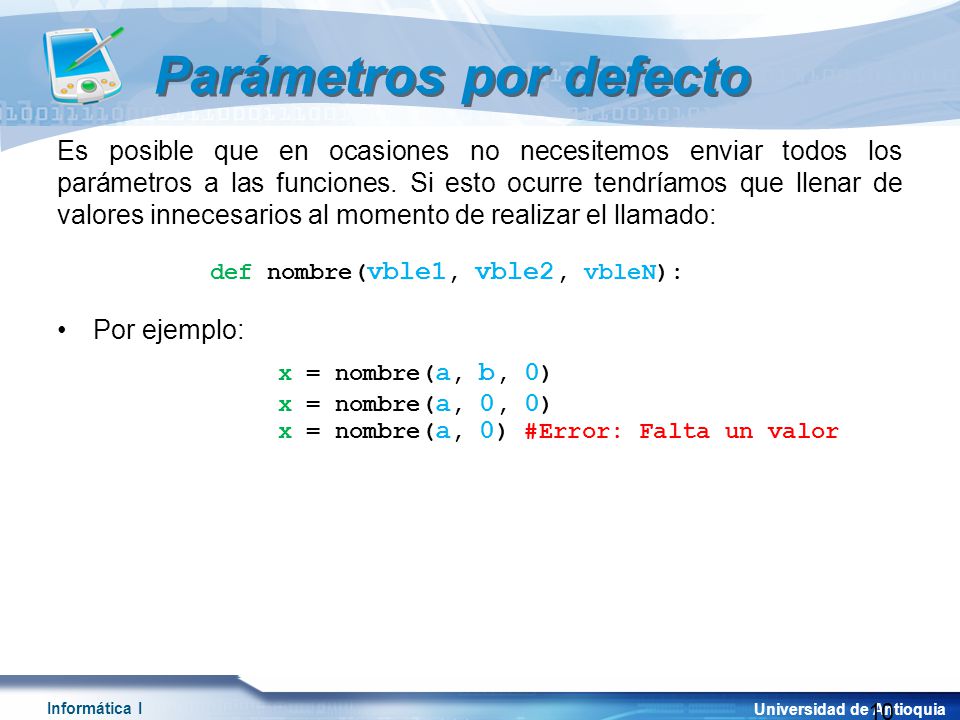 Parámetros por defecto

Es posible que en ocasiones no necesitemos enviar todos los parámetros a las funciones. Si esto ocurre tendríamos que llenar de valores innecesarios al momento de realizar el llamado:

def nombre(vble1, vble2, vbleN):

• Por ejemplo:

x = nombre(a, b, 0)
x = nombre(a, 0, 0)
x = nombre(a, 0) #Error: Falta un valor

Informática I

Universidad de Antioquia

10